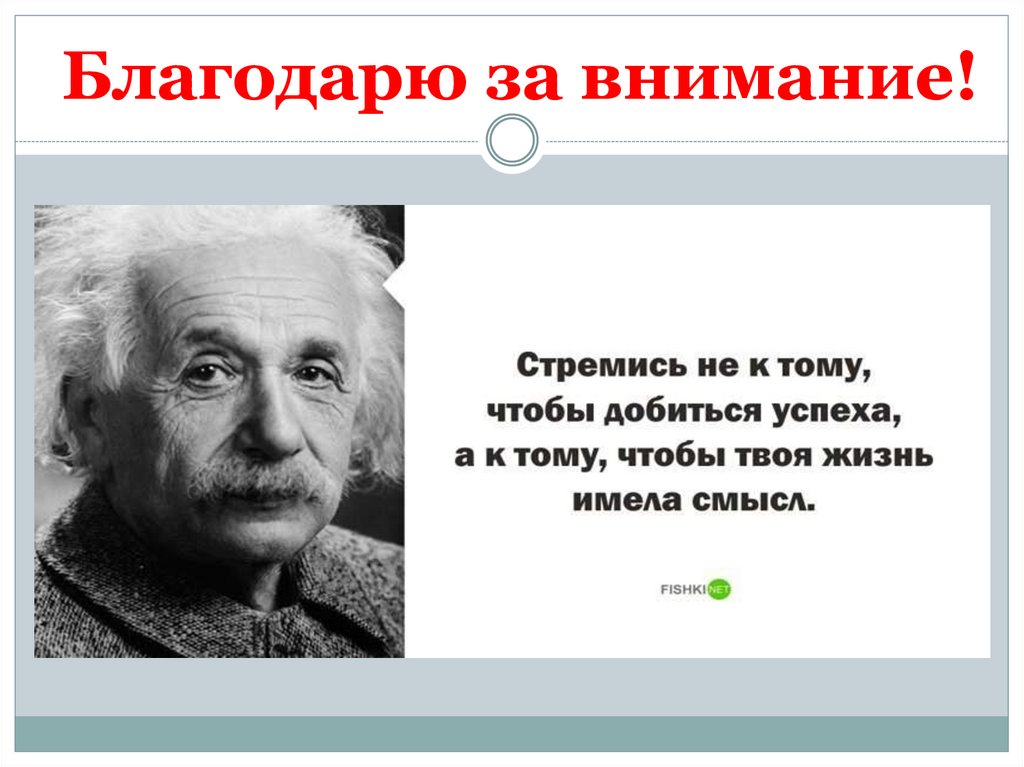 Благодарю за внимание!

Стремись не к тому, чтобы добиться успеха, а к тому, чтобы твоя жизнь имела смысл.

FISHKI NET